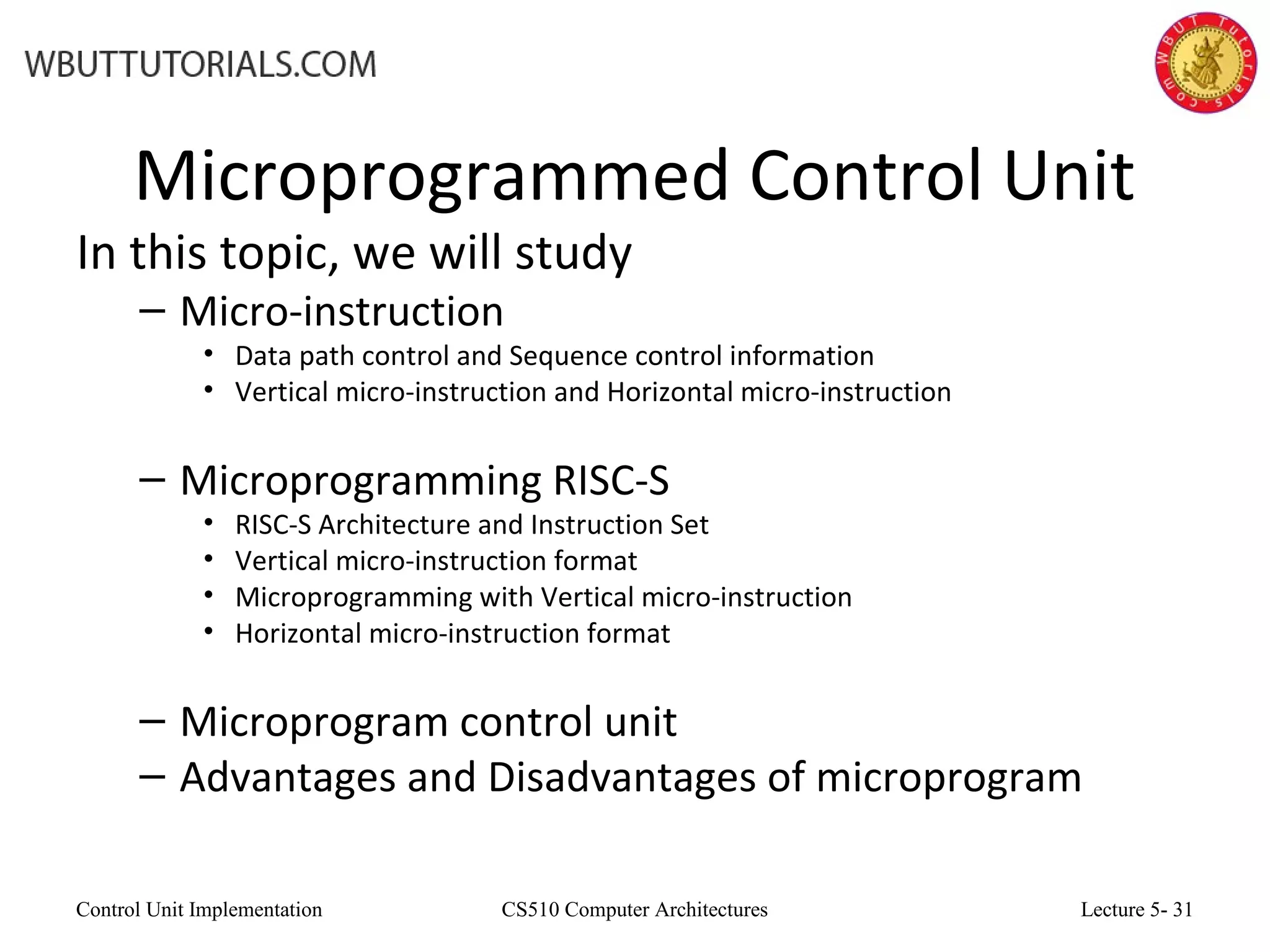 WBUTTUTORIALS.COM

WBUT Tutorials.com

Microprogrammed Control Unit

In this topic, we will study

– Micro-instruction
  • Data path control and Sequence control information
  • Vertical micro-instruction and Horizontal micro-instruction

– Microprogramming RISC-S
  • RISC-S Architecture and Instruction Set
  • Vertical micro-instruction format
  • Microprogramming with Vertical micro-instruction
  • Horizontal micro-instruction format

– Microprogram control unit
– Advantages and Disadvantages of microprogram

Control Unit Implementation CS510 Computer Architectures Lecture 5- 31